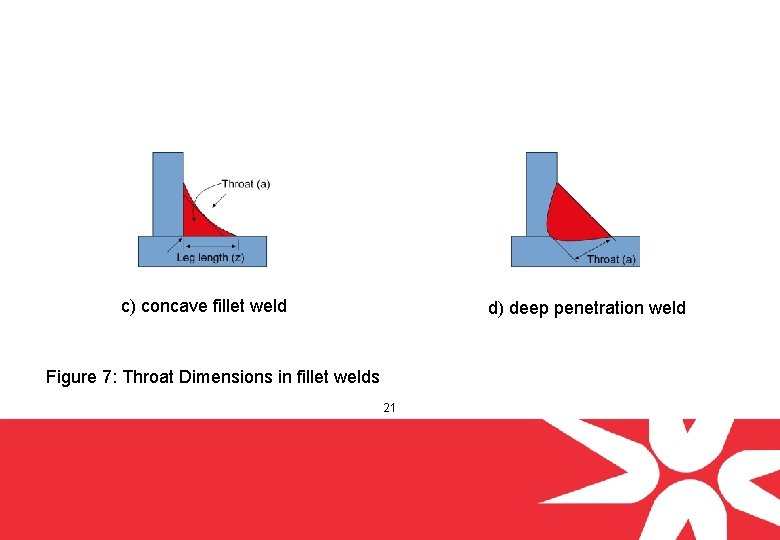 Throat (a)

Leg length (z)

c) concave fillet weld

Throat (a)

d) deep penetration weld

Figure 7: Throat Dimensions in fillet welds

21